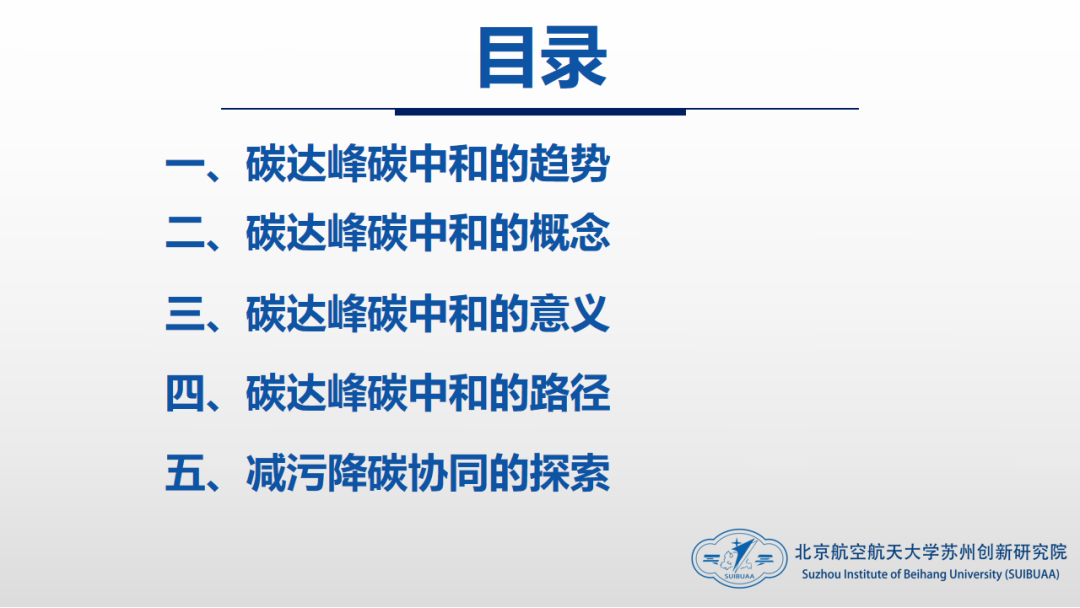 目录

一、碳达峰碳中和的趋势

二、碳达峰碳中和的概念

三、碳达峰碳中和的意义

四、碳达峰碳中和的路径

五、减污降碳协同的探索

SUIBUAA

北京航空航天大学苏州创新研究院
Suzhou Institute of Beihang University (SUIBUAA)